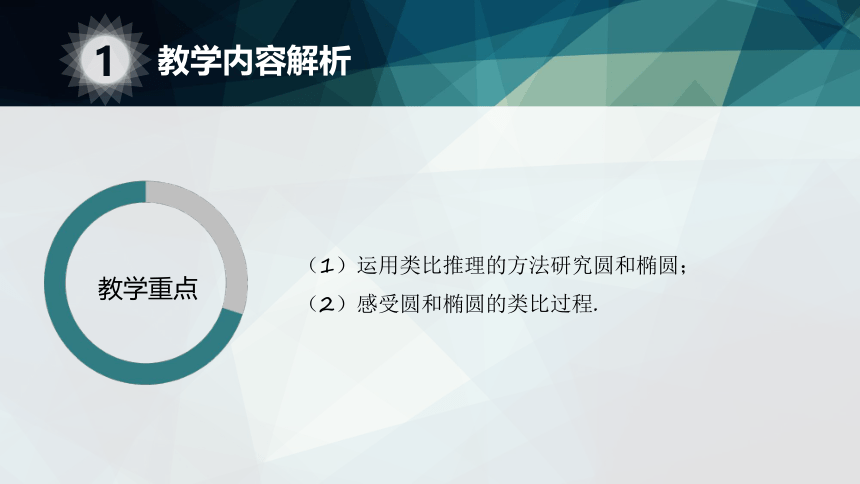 1 教学内容解析

教学重点

（1）运用类比推理的方法研究圆和椭圆；

（2）感受圆和椭圆的类比过程.